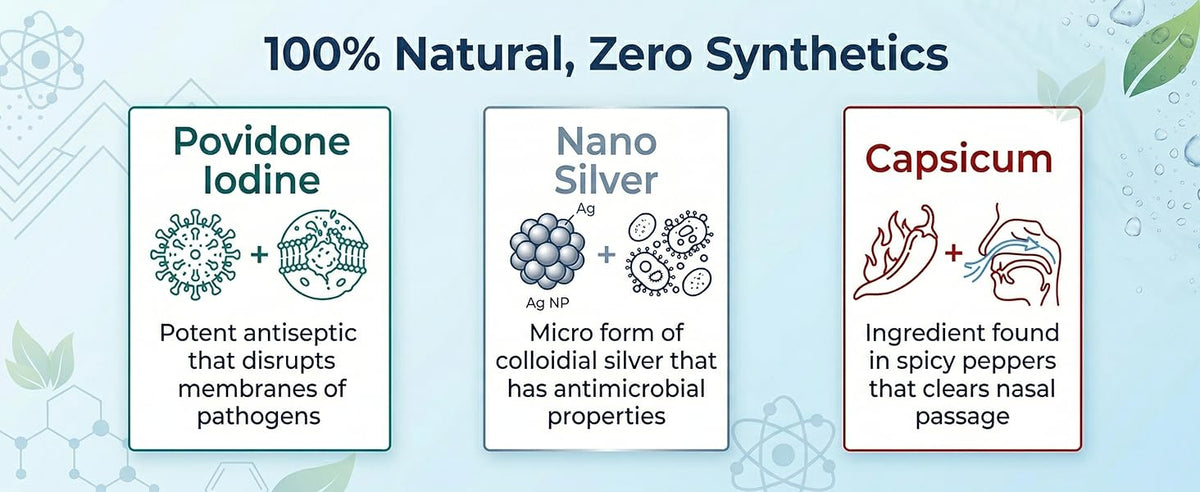 100% Natural, Zero Synthetics

Povidone Iodine

+

Potent antiseptic that disrupts membranes of pathogens

Nano Silver

Ag

Ag NP

+

Micro form of colloidial silver that has antimicrobial properties

Capsicum

+

Ingredient found in spicy peppers that clears nasal passage